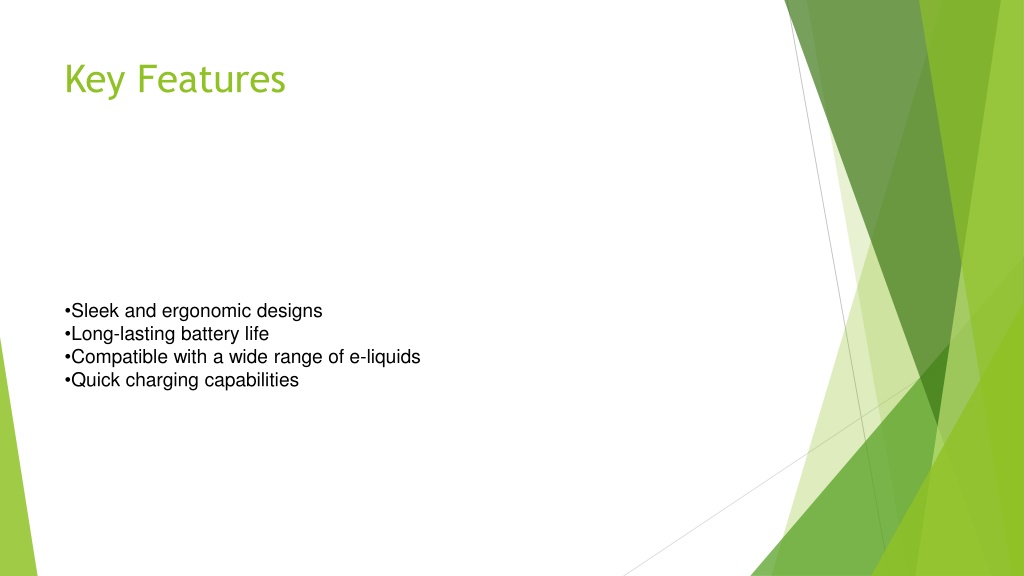 Key Features

•Sleek and ergonomic designs
•Long-lasting battery life
•Compatible with a wide range of e-liquids
•Quick charging capabilities